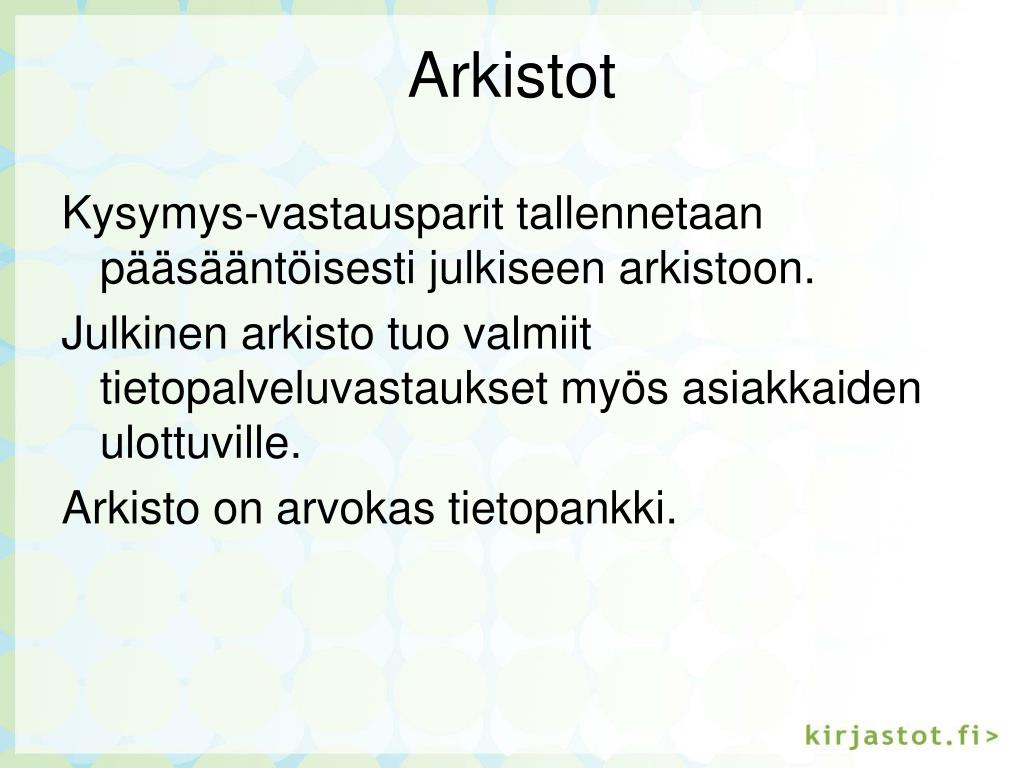 Arkistot

Kysymys-vastausparit tallennetaan pääsääntöisesti julkiseen arkistoon.

Julkinen arkisto tuo valmiit tietopalveluvastaukset myös asiakkaiden ulottuville.

Arkisto on arvokas tietopankki.

kirjastot.fi>